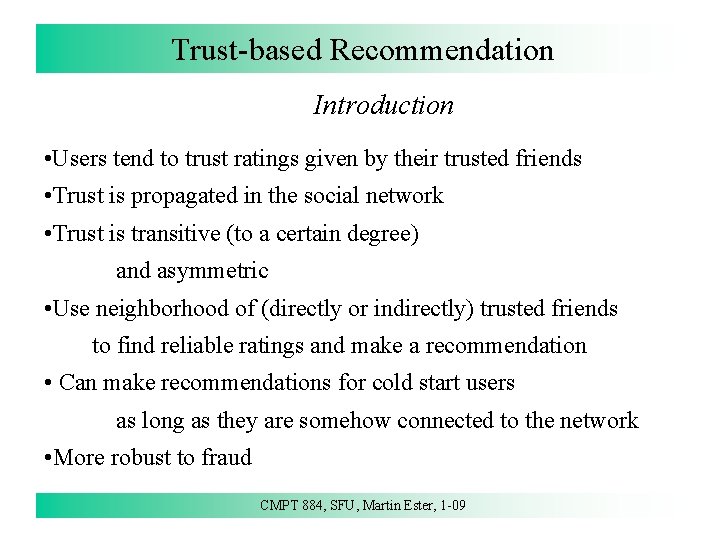 Trust-based Recommendation

Introduction

•Users tend to trust ratings given by their trusted friends

•Trust is propagated in the social network

•Trust is transitive (to a certain degree) and asymmetric

•Use neighborhood of (directly or indirectly) trusted friends to find reliable ratings and make a recommendation

• Can make recommendations for cold start users as long as they are somehow connected to the network

•More robust to fraud

CMPT 884, SFU, Martin Ester, 1-09